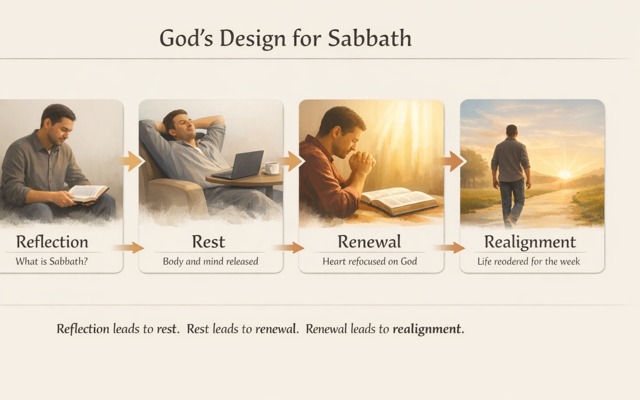 God's Design for Sabbath

Reflection
What is Sabbath?

Rest
Body and mind released

Renewal
Heart refocused on God

Realignment
Life reodered for the week

Reflection leads to rest. Rest leads to renewal. Renewal leads to realignment.